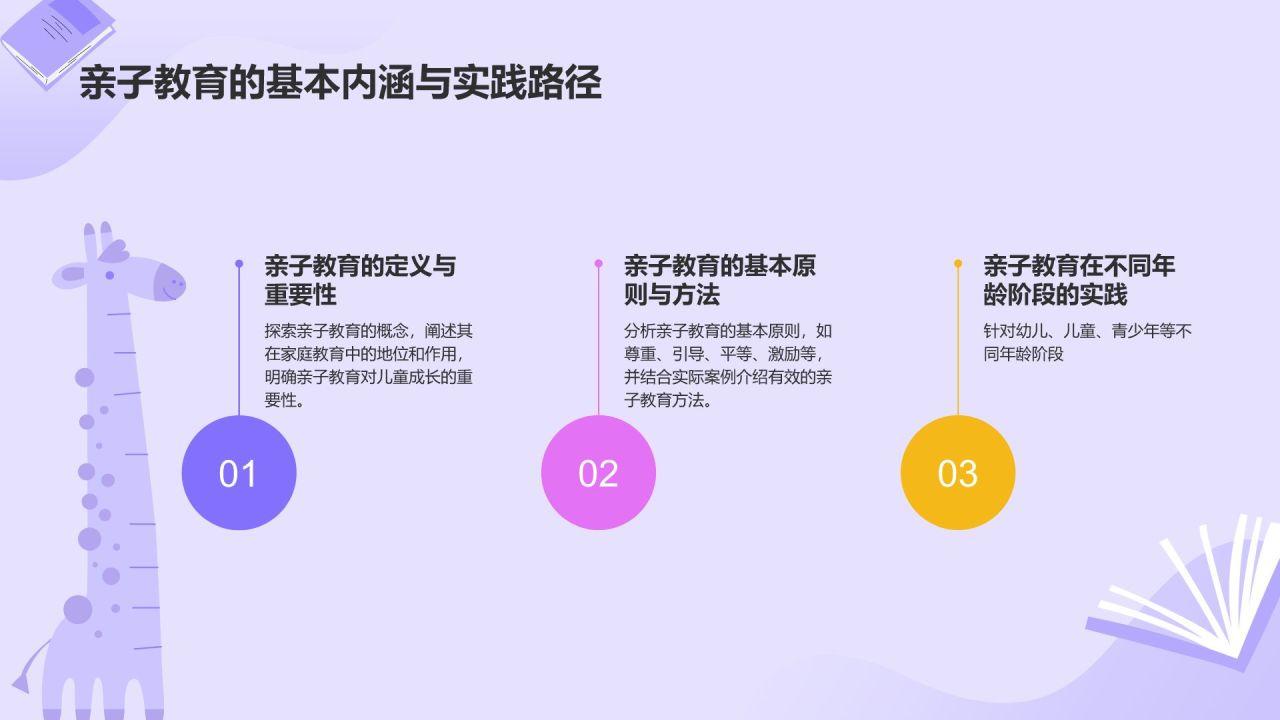 亲子教育的基本内涵与实践路径

亲子教育的定义与重要性

探索亲子教育的概念，阐述其在家庭教育中的地位和作用，明确亲子教育对儿童成长的重要性。

01

亲子教育的基本原则与方法

分析亲子教育的基本原则，如尊重、引导、平等、激励等，并结合实际案例介绍有效的亲子教育方法。

02

亲子教育在不同年龄阶段的实践

针对幼儿、儿童、青少年等不同年龄阶段

03